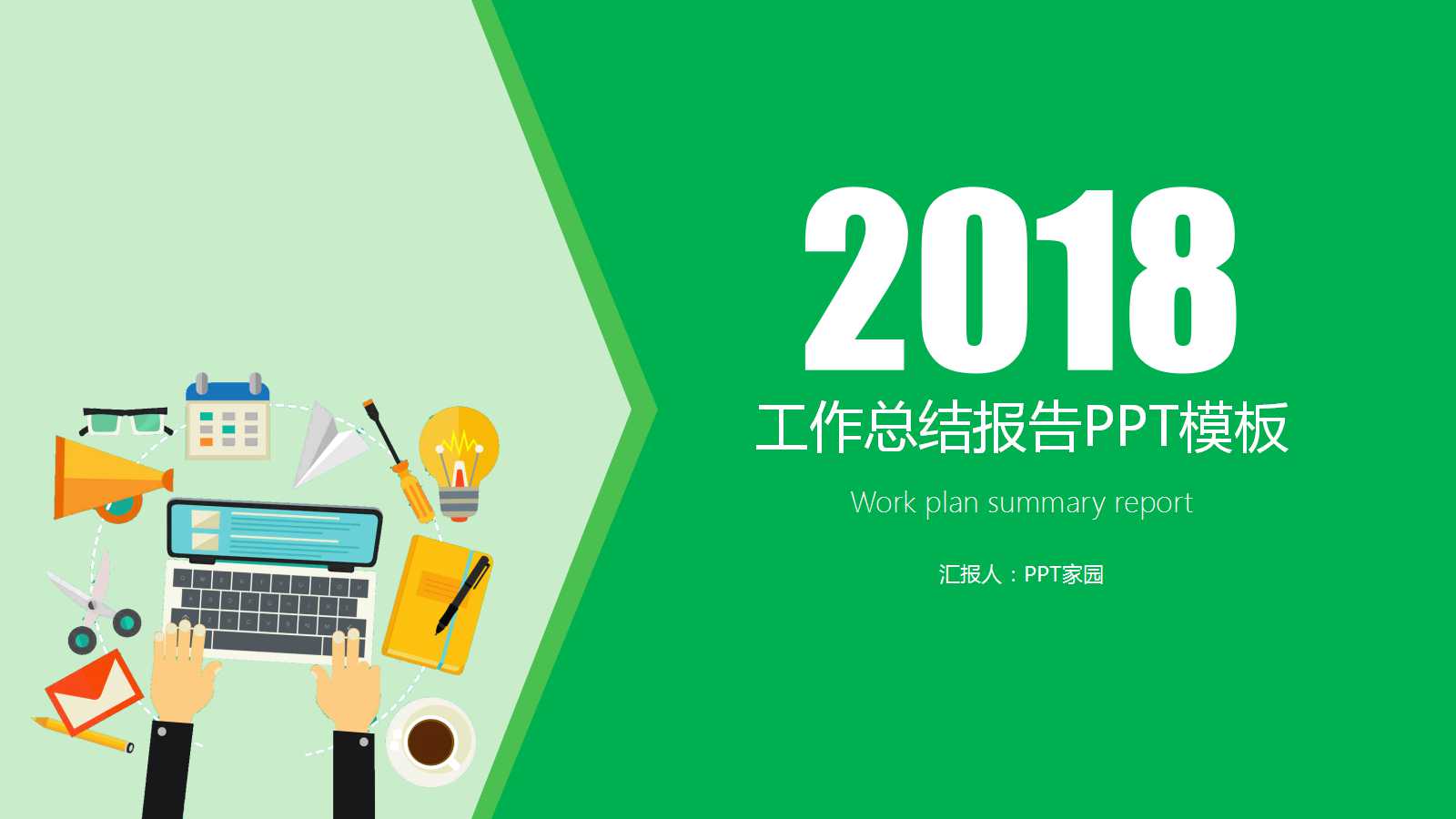 2018

工作总结报告PPT模板

Work plan summary report

汇报人：PPT家园